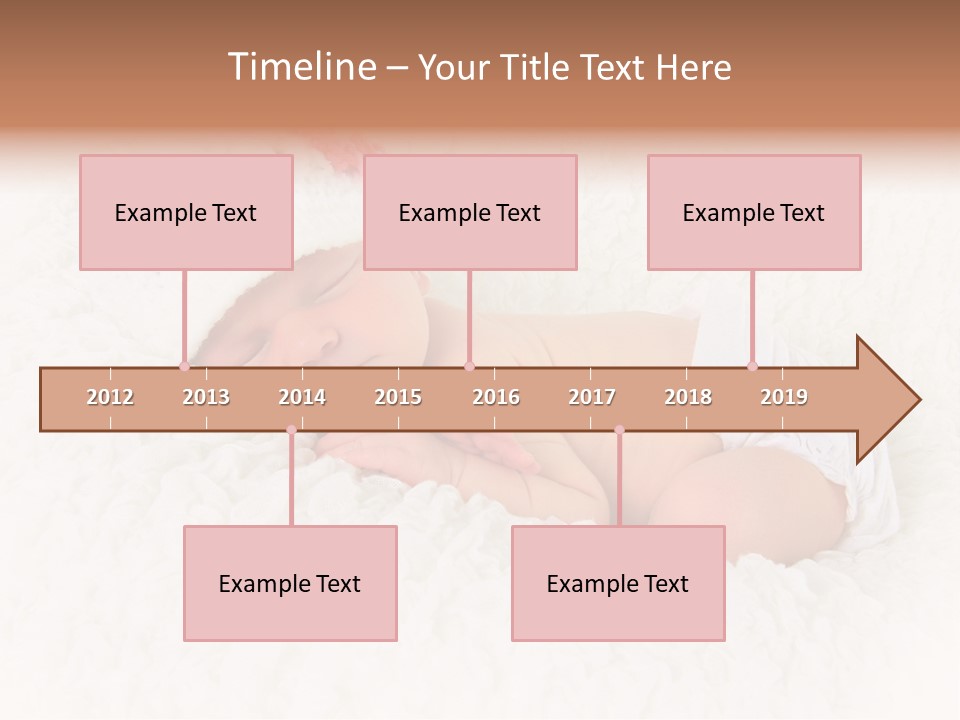 Timeline – Your Title Text Here

Example Text

Example Text

Example Text

2012 2013 2014 2015 2016 2017 2018 2019

Example Text

Example Text